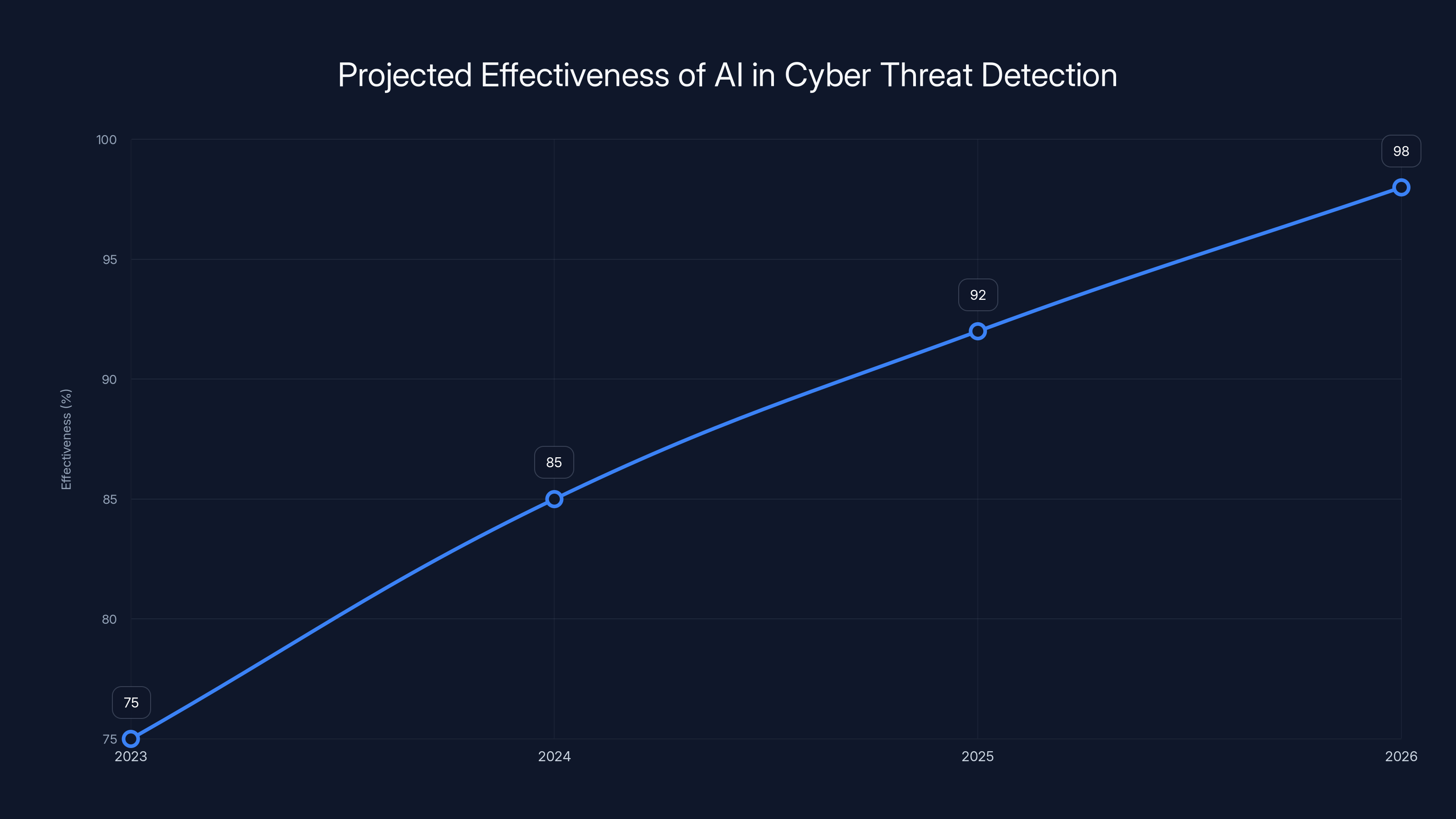 Projected Effectiveness of AI in Cyber Threat Detection

Effectiveness (%)

100
95
90
85
80
75

98
92
85
75

2023
2024
2025
2026